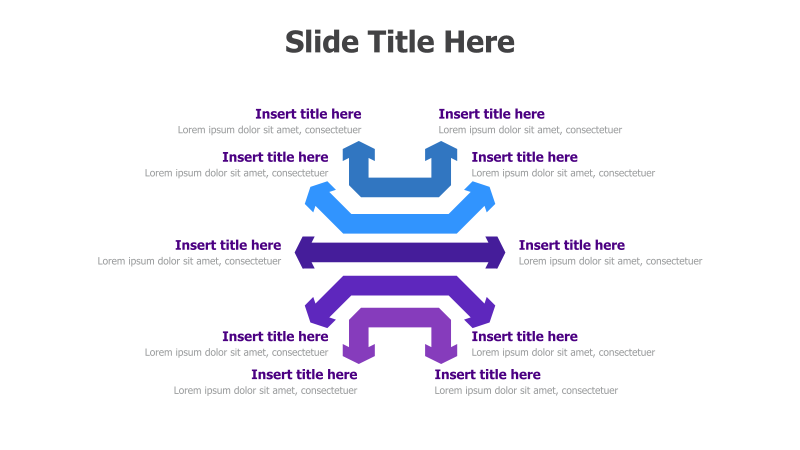 Slide Title Here

Insert title here
Lorem ipsum dolor sit amet, consectetuer

Insert title here
Lorem ipsum dolor sit amet, consectetuer

Insert title here
Lorem ipsum dolor sit amet, consectetuer

Insert title here
Lorem ipsum dolor sit amet, consectetuer

Insert title here
Lorem ipsum dolor sit amet, consectetuer

Insert title here
Lorem ipsum dolor sit amet, consectetuer

Insert title here
Lorem ipsum dolor sit amet, consectetuer

Insert title here
Lorem ipsum dolor sit amet, consectetuer

Insert title here
Lorem ipsum dolor sit amet, consectetuer

Insert title here
Lorem ipsum dolor sit amet, consectetuer